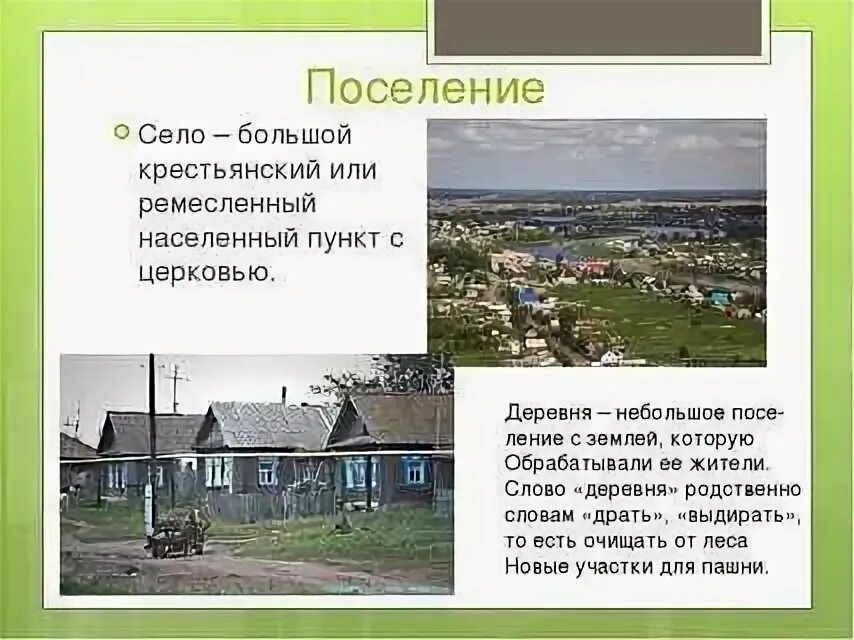 Поселение

Село – большой крестьянский или ремесленный населенный пункт с церковью.

Деревня – небольшое поселение с землей, которую Обрабатывали ее жители. Слово «деревня» родственно словам «драть», «выдирать», то есть очищать от леса Новые участки для пашни.